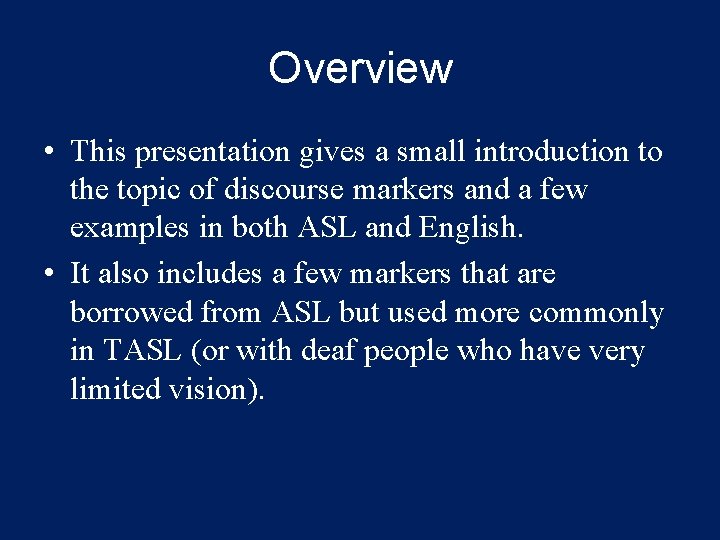 Overview

• This presentation gives a small introduction to the topic of discourse markers and a few examples in both ASL and English.

• It also includes a few markers that are borrowed from ASL but used more commonly in TASL (or with deaf people who have very limited vision).